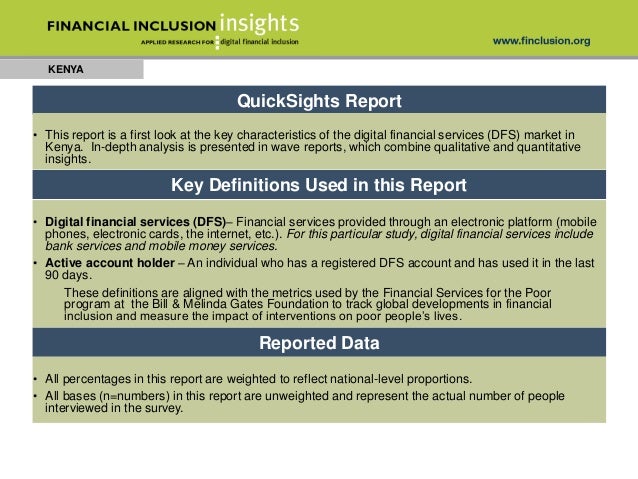 FINANCIAL INCLUSION insights
APPLIED RESEARCH FOR digital financial inclusion

www.finclusion.org

KENYA

QuickSights Report

• This report is a first look at the key characteristics of the digital financial services (DFS) market in Kenya. In-depth analysis is presented in wave reports, which combine qualitative and quantitative insights.

Key Definitions Used in this Report

• Digital financial services (DFS)– Financial services provided through an electronic platform (mobile phones, electronic cards, the internet, etc.). For this particular study, digital financial services include bank services and mobile money services.

• Active account holder – An individual who has a registered DFS account and has used it in the last 90 days.

These definitions are aligned with the metrics used by the Financial Services for the Poor program at the Bill & Melinda Gates Foundation to track global developments in financial inclusion and measure the impact of interventions on poor people's lives.

Reported Data

• All percentages in this report are weighted to reflect national-level proportions.

• All bases (n=numbers) in this report are unweighted and represent the actual number of people interviewed in the survey.